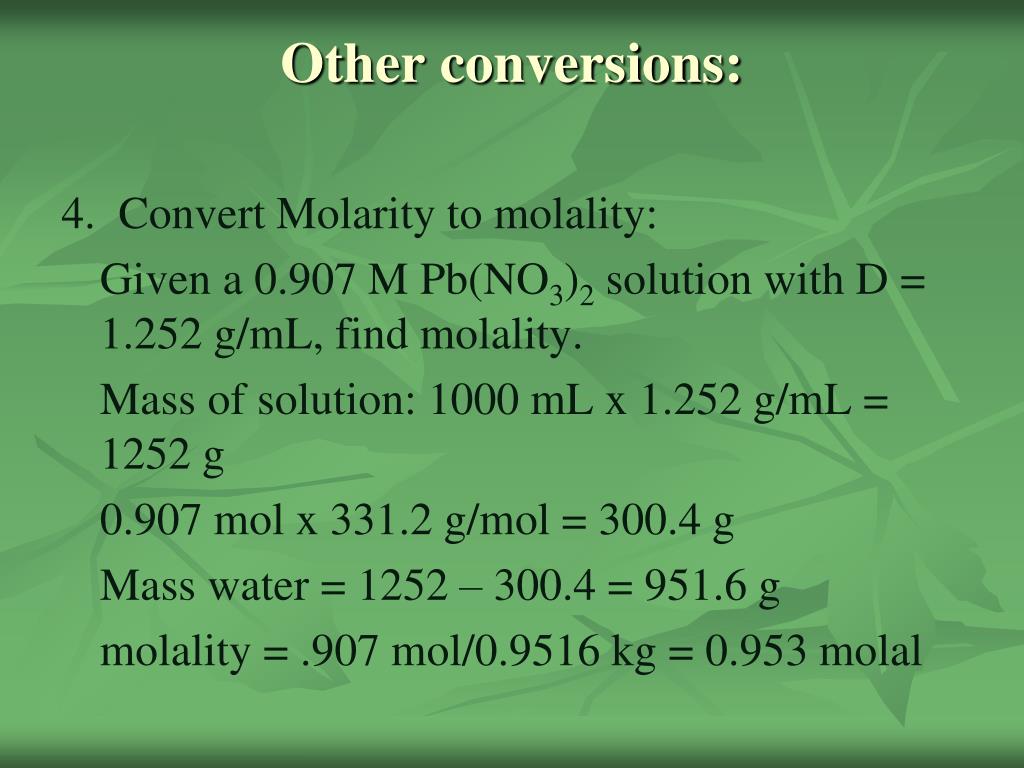 Other conversions:

4. Convert Molarity to molality:

Given a 0.907 M $Pb(NO_3)_2$ solution with D = 1.252 g/mL, find molality.

Mass of solution: 1000 mL x 1.252 g/mL = 1252 g

0.907 mol x 331.2 g/mol = 300.4 g

Mass water = 1252 – 300.4 = 951.6 g

molality = .907 mol/0.9516 kg = 0.953 molal